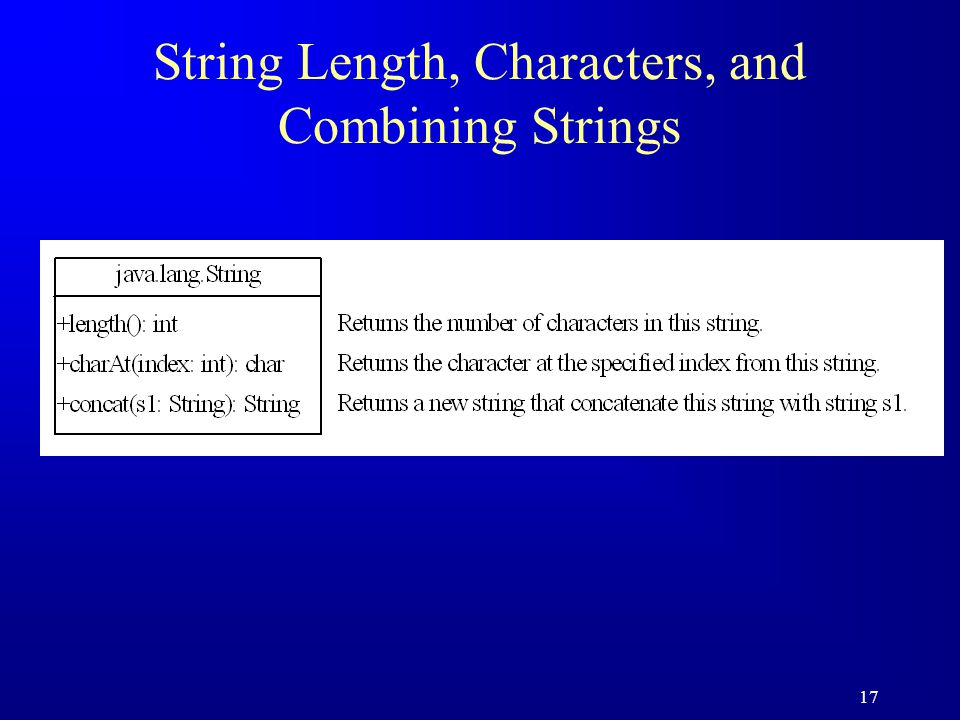 String Length, Characters, and Combining Strings

java.lang.String

+length(): int
+charAt(index: int): char
+concat(s1: String): String

Returns the number of characters in this string.
Returns the character at the specified index from this string.
Returns a new string that concatenate this string with string s1.

17